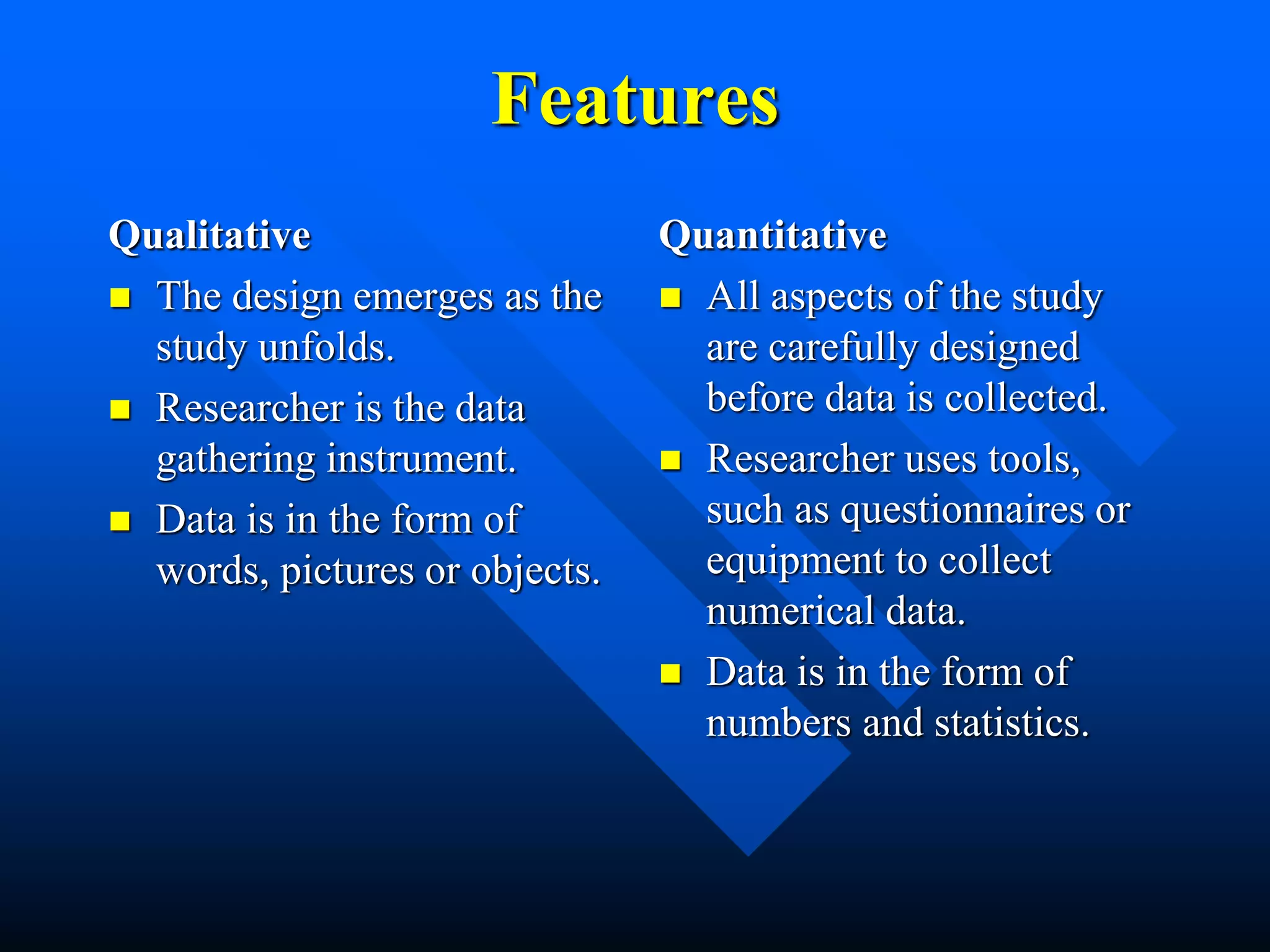 Features

Qualitative

- The design emerges as the study unfolds.
- Researcher is the data gathering instrument.
- Data is in the form of words, pictures or objects.

Quantitative

- All aspects of the study are carefully designed before data is collected.
- Researcher uses tools, such as questionnaires or equipment to collect numerical data.
- Data is in the form of numbers and statistics.